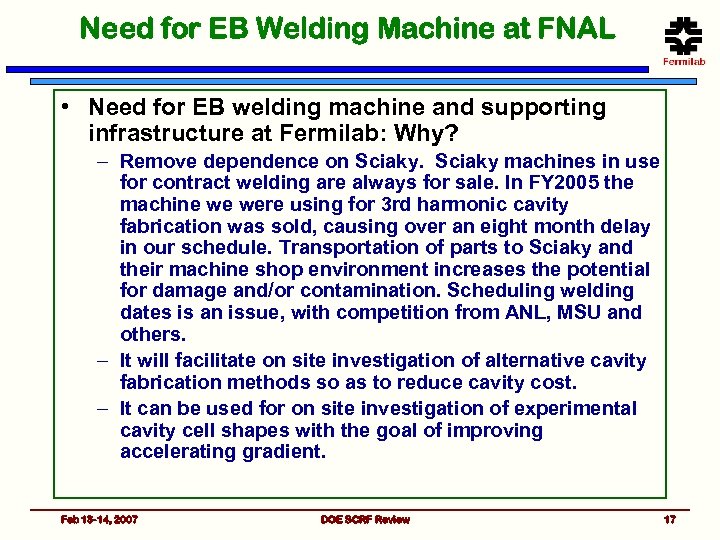 Need for EB Welding Machine at FNAL

Fermilab

• Need for EB welding machine and supporting infrastructure at Fermilab: Why?
– Remove dependence on Sciaky. Sciaky machines in use for contract welding are always for sale. In FY2005 the machine we were using for 3rd harmonic cavity fabrication was sold, causing over an eight month delay in our schedule. Transportation of parts to Sciaky and their machine shop environment increases the potential for damage and/or contamination. Scheduling welding dates is an issue, with competition from ANL, MSU and others.
– It will facilitate on site investigation of alternative cavity fabrication methods so as to reduce cavity cost.
– It can be used for on site investigation of experimental cavity cell shapes with the goal of improving accelerating gradient.

Feb 13-14, 2007

DOE SCRF Review

17